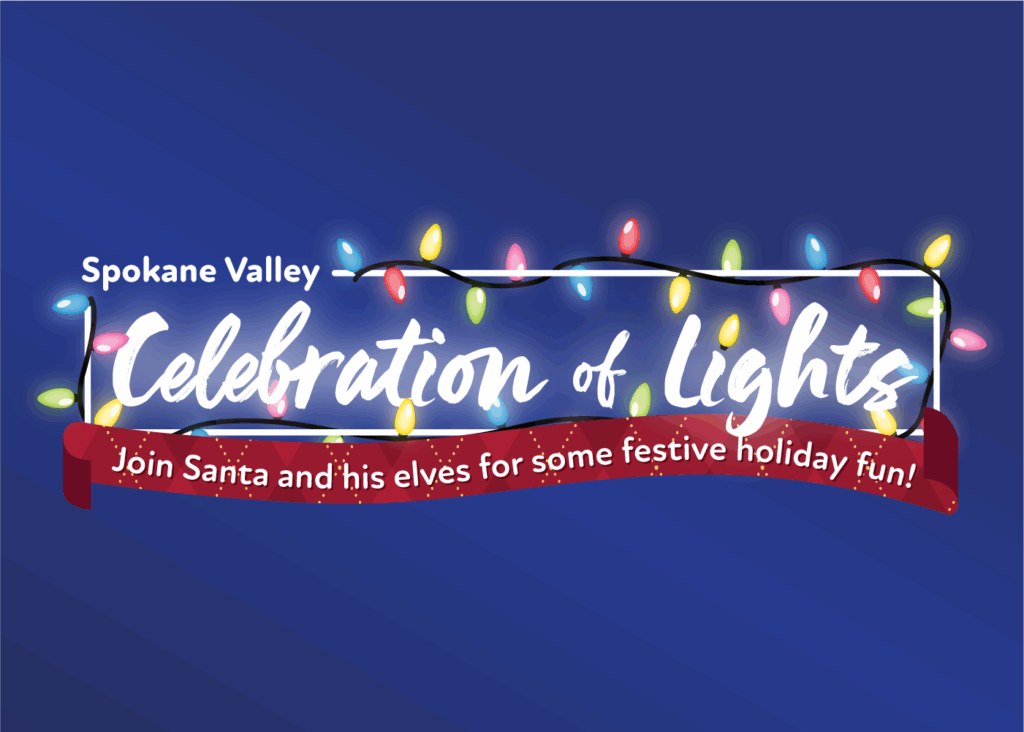 Spokane Valley
Celebration of Lights
Join Santa and his elves for some festive holiday fun!